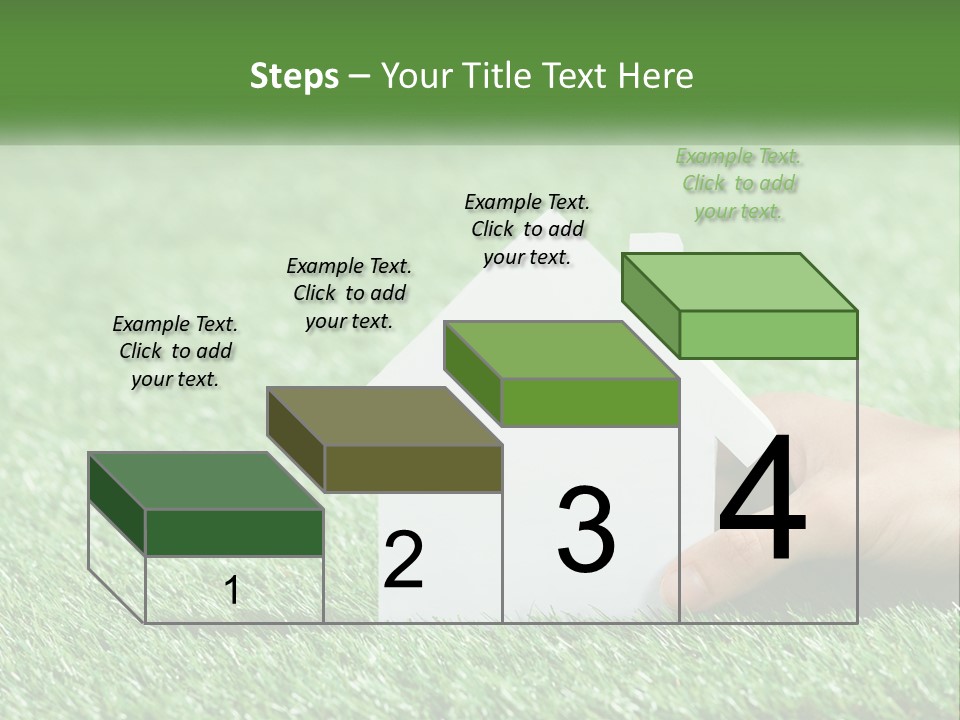 Steps – Your Title Text Here

Example Text. Click to add your text.

Example Text. Click to add your text.

Example Text. Click to add your text.

Example Text. Click to add your text.

1

2

3

4